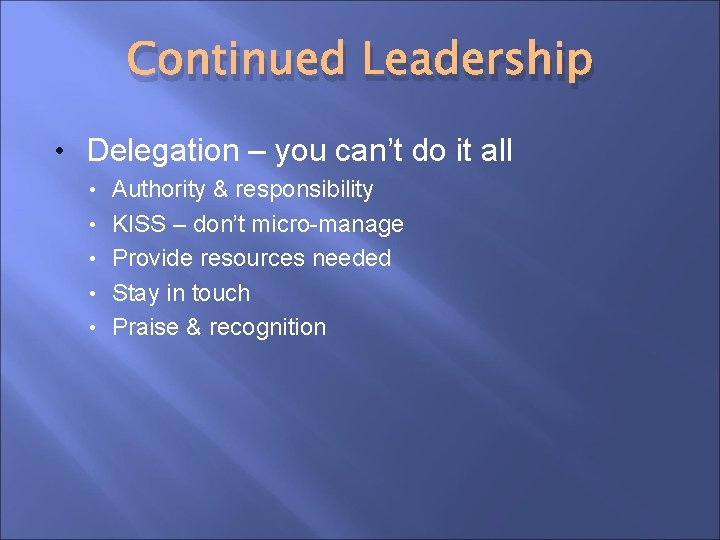 Continued Leadership

• Delegation – you can’t do it all
  • Authority & responsibility
  • KISS – don’t micro-manage
  • Provide resources needed
  • Stay in touch
  • Praise & recognition